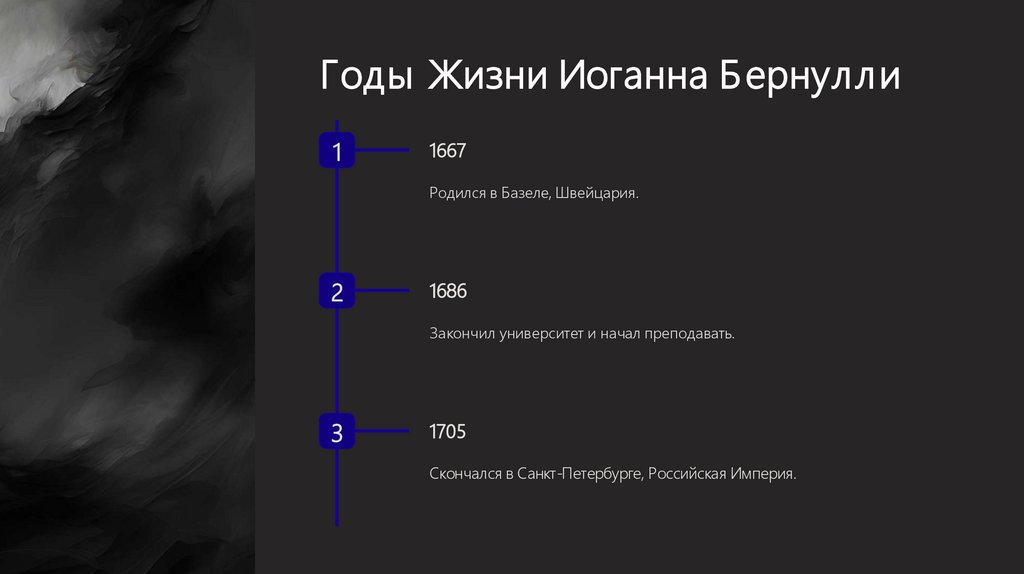 Годы Жизни Иоганна Бернулли

1

1667

Родился в Базеле, Швейцария.

2

1686

Закончил университет и начал преподавать.

3

1705

Скончался в Санкт-Петербурге, Российская Империя.